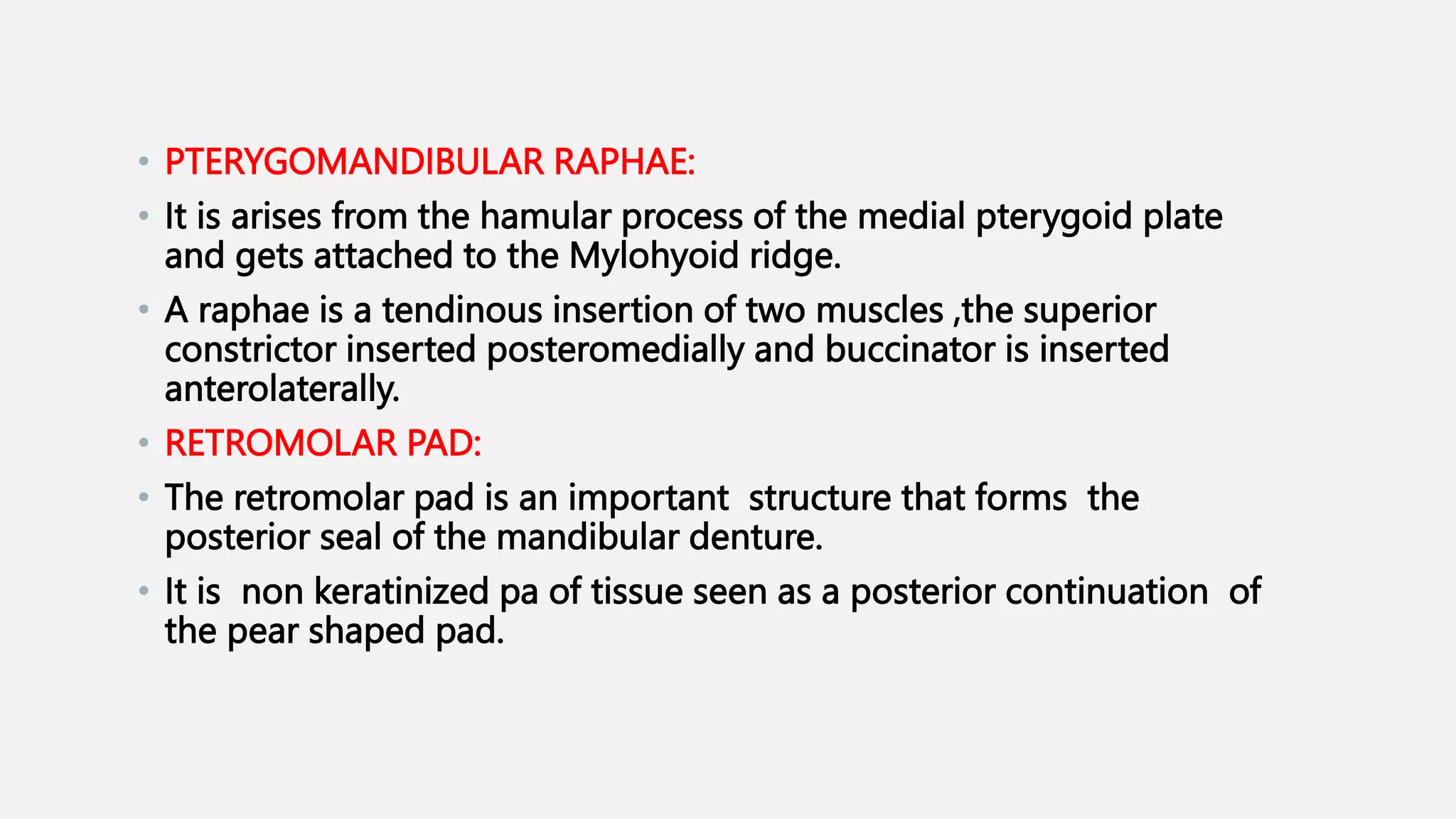 • PTERYGOMANDIBULAR RAPHAE:

• It is arises from the hamular process of the medial pterygoid plate and gets attached to the Mylohyoid ridge.

• A raphae is a tendinous insertion of two muscles ,the superior constrictor inserted posteromedially and buccinator is inserted anterolaterally.

• RETROMOLAR PAD:

• The retromolar pad is an important structure that forms the posterior seal of the mandibular denture.

• It is non keratinized pa of tissue seen as a posterior continuation of the pear shaped pad.